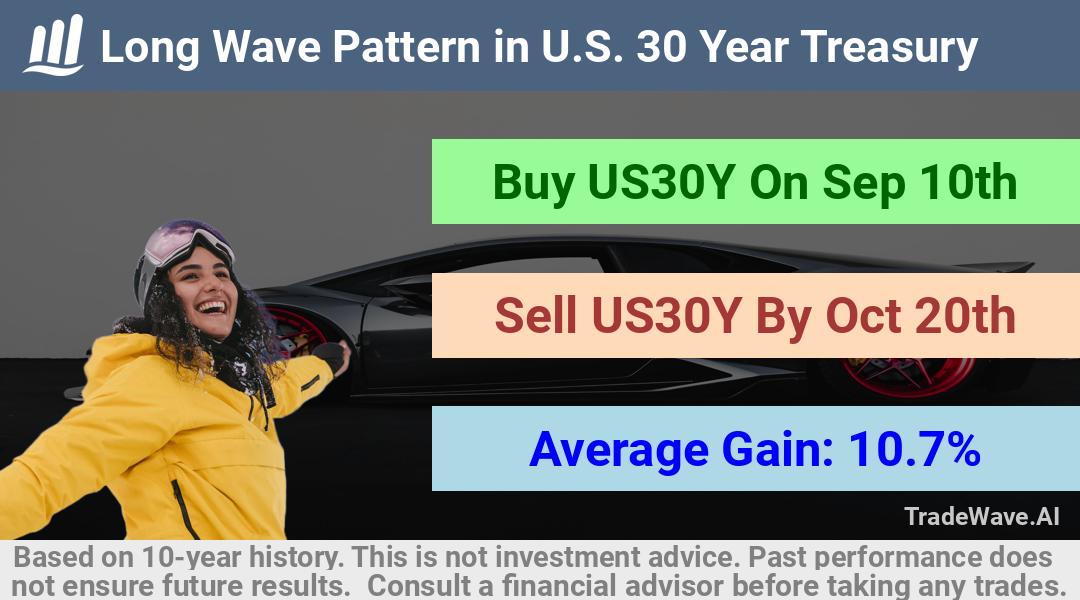 Long Wave Pattern in U.S. 30 Year Treasury

Buy US30Y On Sep 10th

Sell US30Y By Oct 20th

Average Gain: 10.7%

TradeWave.AI

Based on 10-year history. This is not investment advice. Past performance does not ensure future results. Consult a financial advisor before taking any trades.